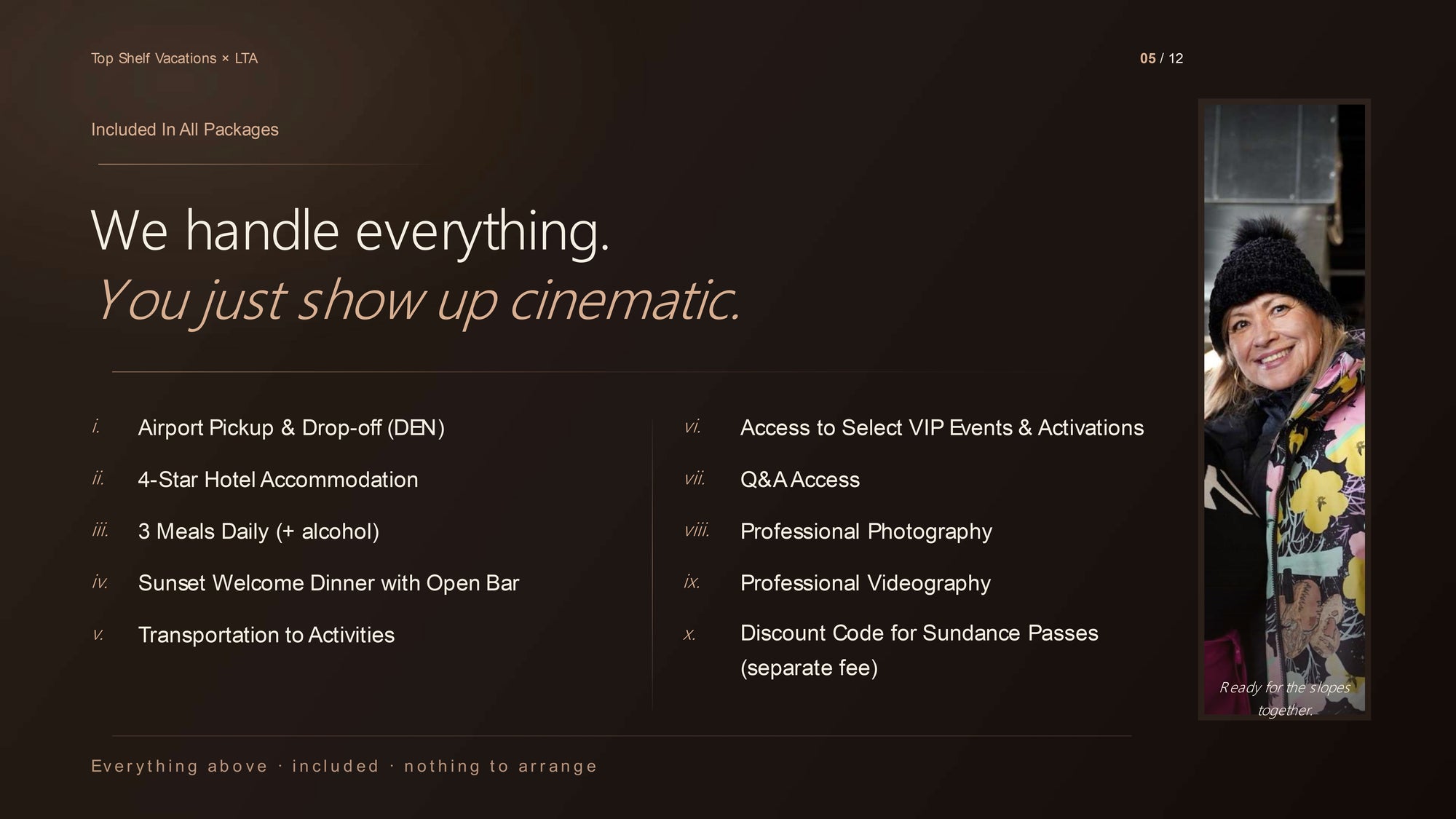 Top Shelf Vacations × LTA

05 / 12

Included In All Packages

We handle everything.
You just show up cinematic.

i. Airport Pickup & Drop-off (DEN)

ii. 4-Star Hotel Accommodation

iii. 3 Meals Daily (+ alcohol)

iv. Sunset Welcome Dinner with Open Bar

v. Transportation to Activities

vi. Access to Select VIP Events & Activations

vii. Q&A Access

viii. Professional Photography

ix. Professional Videography

x. Discount Code for Sundance Passes (separate fee)

Ready for the slopes together.

Everything above · included · nothing to arrange